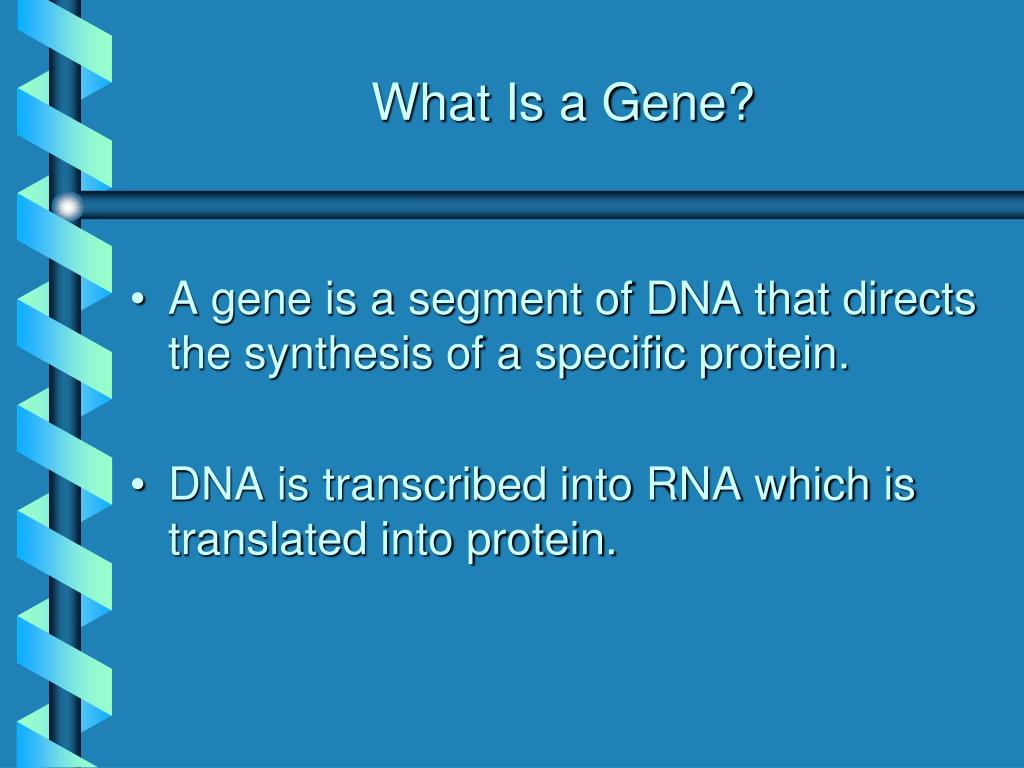 What Is a Gene?

• A gene is a segment of DNA that directs the synthesis of a specific protein.

• DNA is transcribed into RNA which is translated into protein.